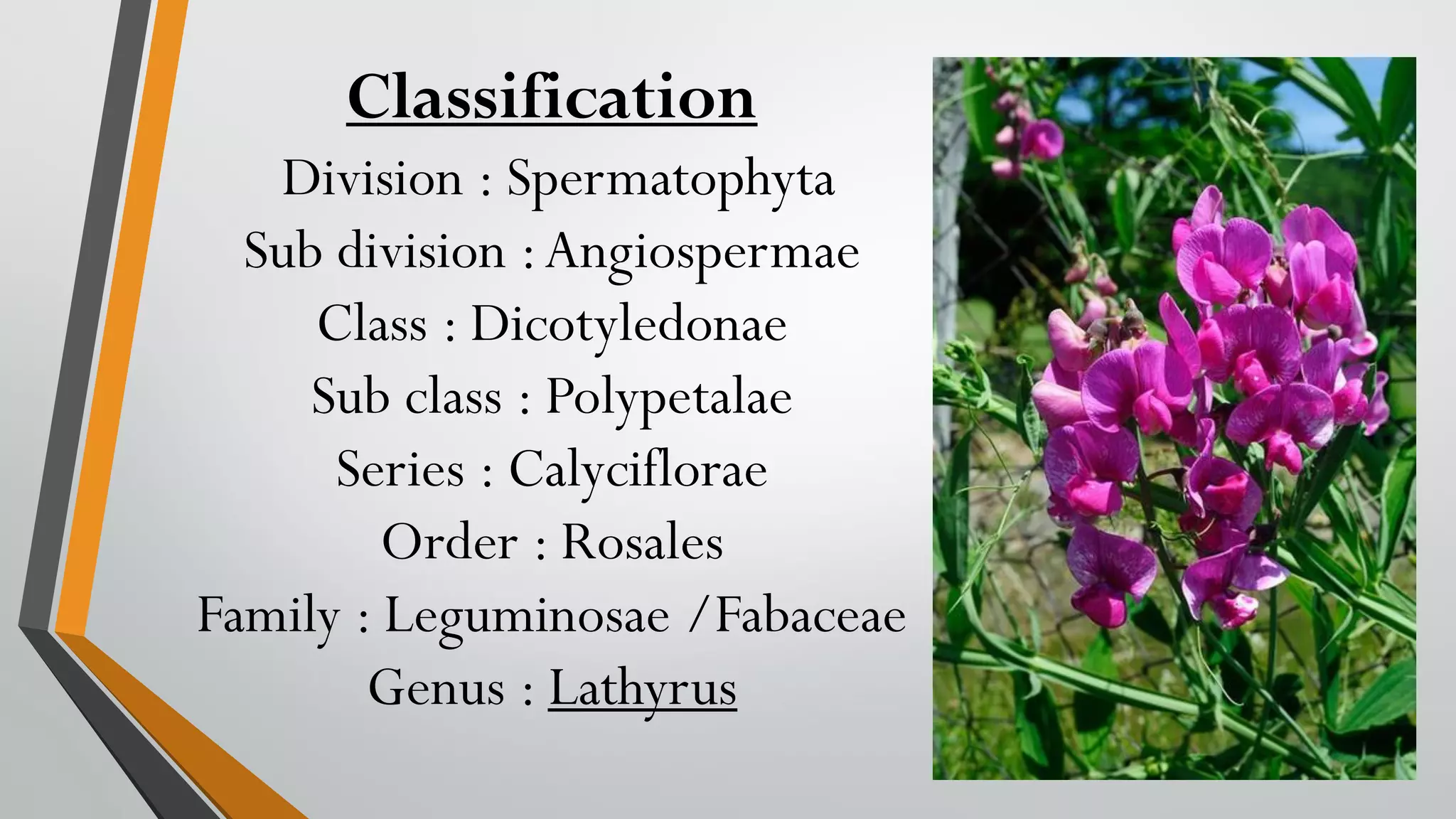 Classification

Division : Spermatophyta

Sub division : Angiospermae

Class : Dicotyledonae

Sub class : Polypetalae

Series : Calyciflorae

Order : Rosales

Family : Leguminosae /Fabaceae

Genus : Lathyrus